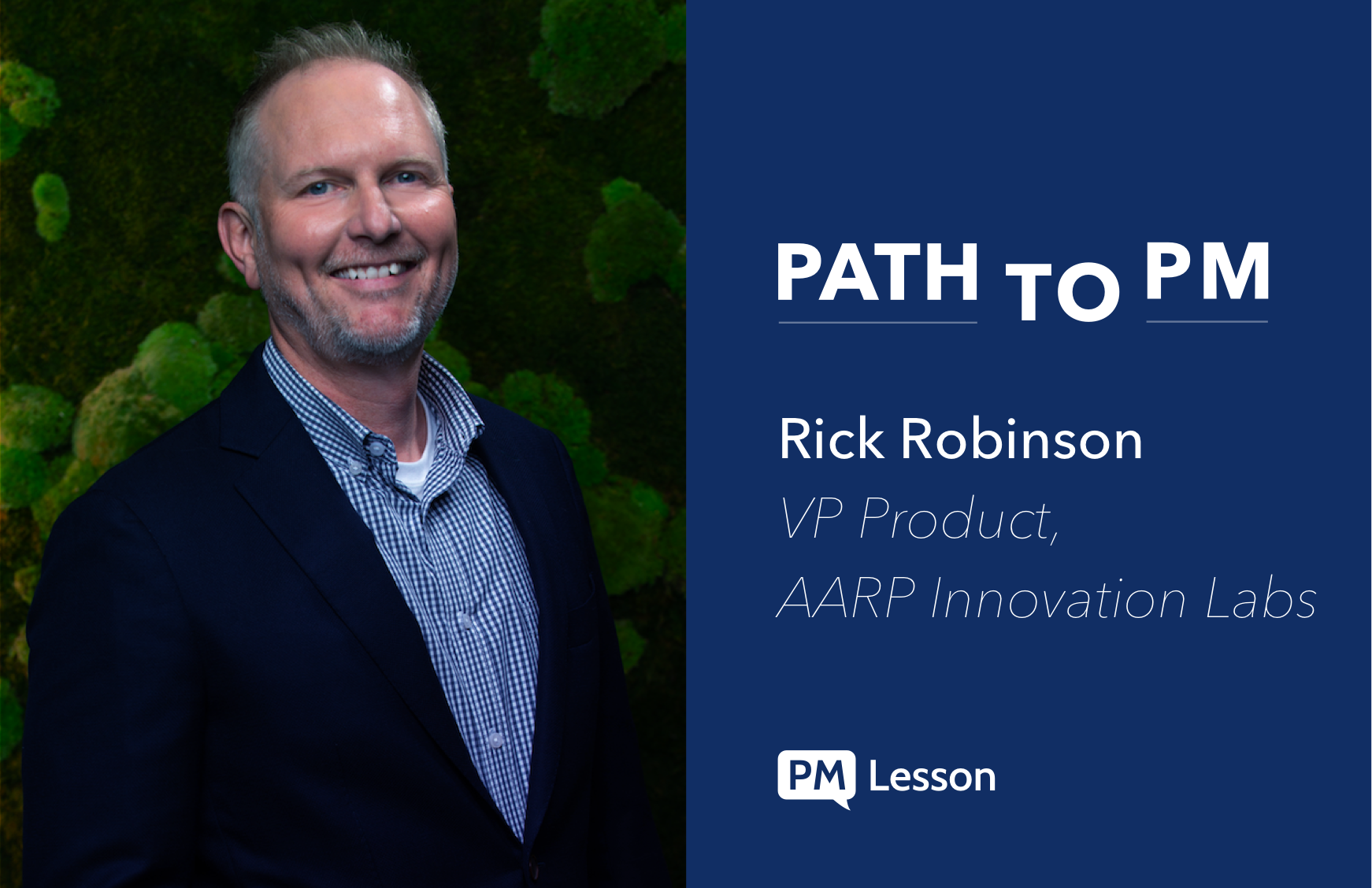 PATH TO PM

Rick Robinson

VP Product,
AARP Innovation Labs

PM Lesson